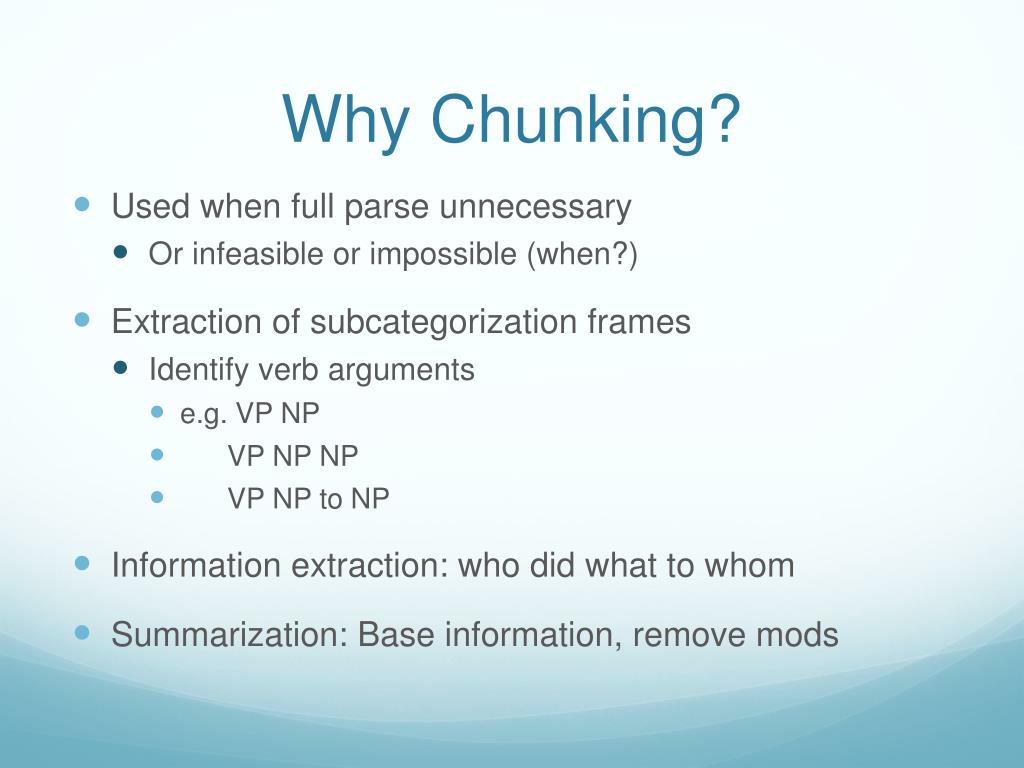 Why Chunking?

- Used when full parse unnecessary
  - Or infeasible or impossible (when?)
- Extraction of subcategorization frames
  - Identify verb arguments
    - e.g. VP NP
    - VP NP NP
    - VP NP to NP
- Information extraction: who did what to whom
- Summarization: Base information, remove mods